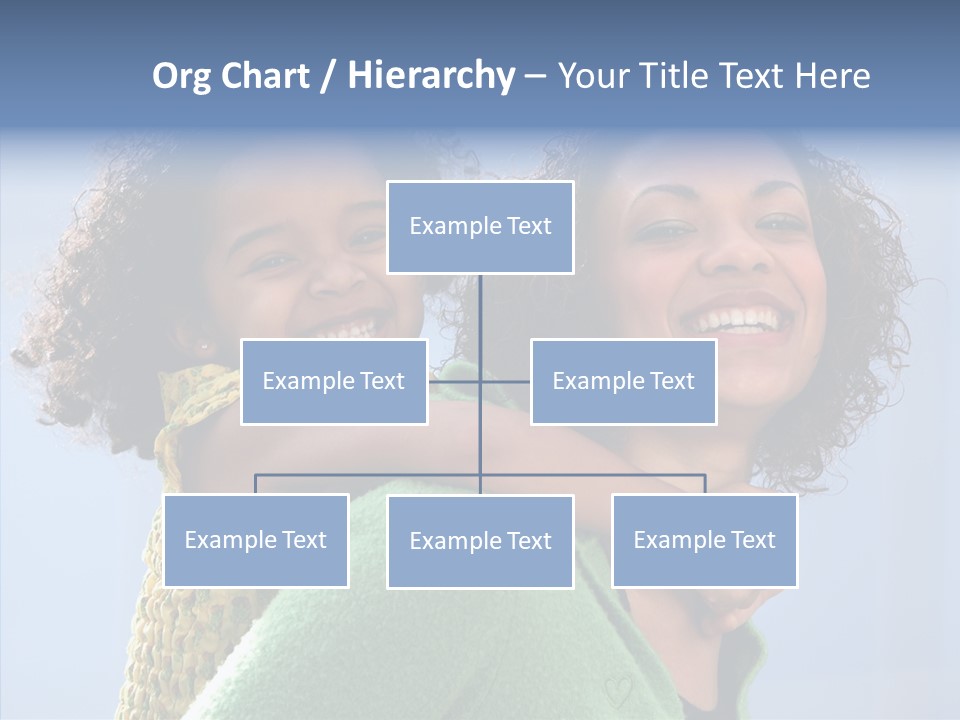 Org Chart / Hierarchy – Your Title Text Here

Example Text

Example Text

Example Text

Example Text

Example Text

Example Text